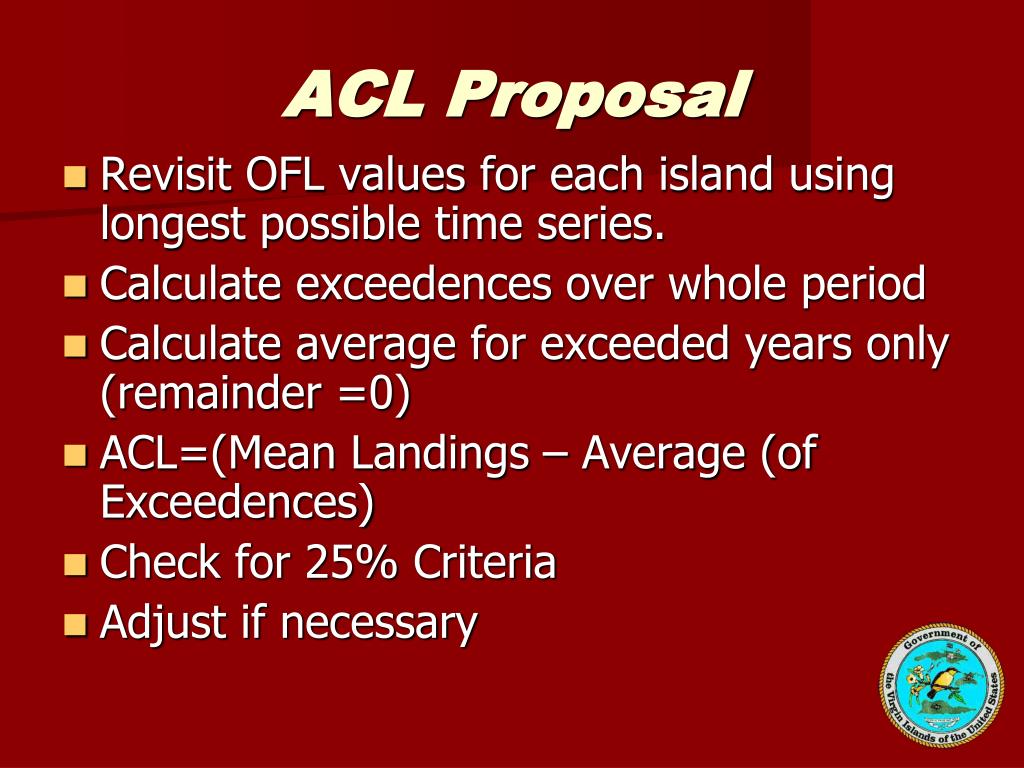 ACL Proposal

Revisit OFL values for each island using longest possible time series.

Calculate exceedences over whole period

Calculate average for exceeded years only (remainder =0)

ACL=(Mean Landings – Average (of Exceedences)

Check for 25% Criteria

Adjust if necessary

Government of the Virgin Islands of the United States